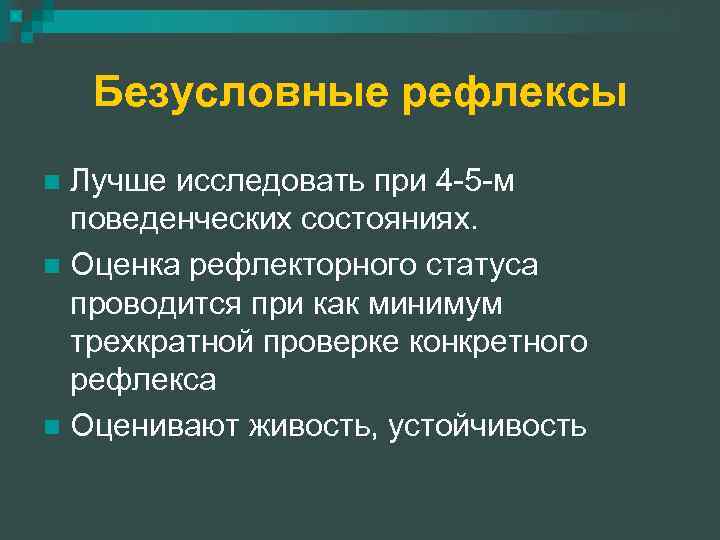 Безусловные рефлексы

Лучше исследовать при 4-5-м поведенческих состояниях.

Оценка рефлекторного статуса проводится при как минимум трехкратной проверке конкретного рефлекса

Оценивают живость, устойчивость